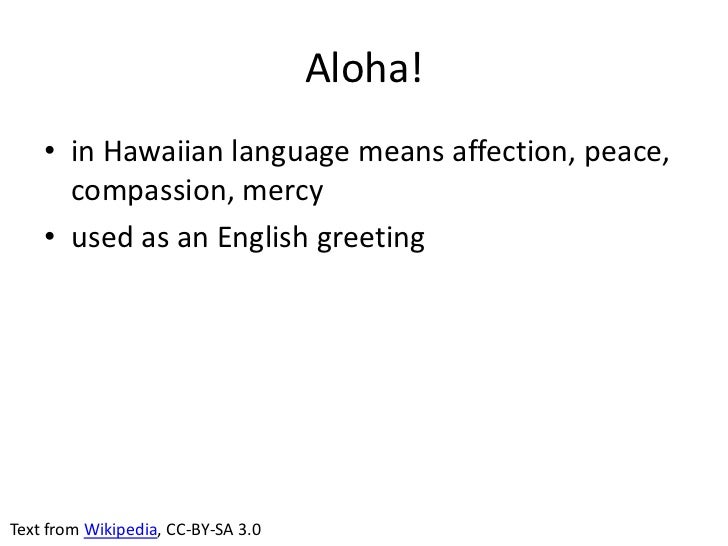 Aloha!

• in Hawaiian language means affection, peace, compassion, mercy
• used as an English greeting

Text from Wikipedia, CC-BY-SA 3.0